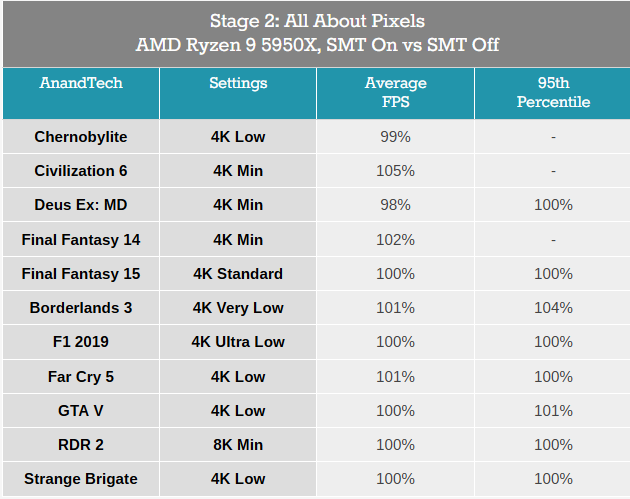 Stage 2: All About Pixels
AMD Ryzen 9 5950X, SMT On vs SMT Off

| AnandTech | Settings | Average FPS | 95th Percentile |
|---|---|---|---|
| Chernobylite | 4K Low | 99% | - |
| Civilization 6 | 4K Min | 105% | - |
| Deus Ex: MD | 4K Min | 98% | 100% |
| Final Fantasy 14 | 4K Min | 102% | - |
| Final Fantasy 15 | 4K Standard | 100% | 100% |
| Borderlands 3 | 4K Very Low | 101% | 104% |
| F1 2019 | 4K Ultra Low | 100% | 100% |
| Far Cry 5 | 4K Low | 101% | 100% |
| GTA V | 4K Low | 100% | 101% |
| RDR 2 | 8K Min | 100% | 100% |
| Strange Brigate | 4K Low | 100% | 100% |